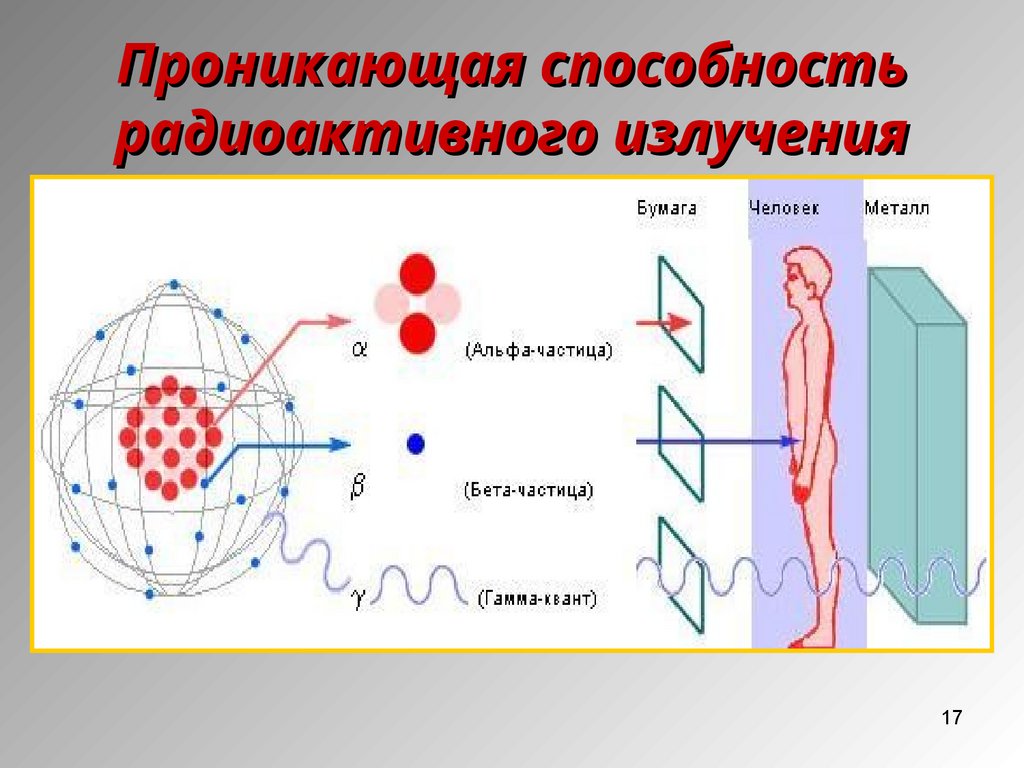 Проникающая способность радиоактивного излучения

Бумага Человек Металл

$\alpha$ (Альфа-частица)

$\beta$ (Бета-частица)

$\gamma$ (Гамма-квант)

17